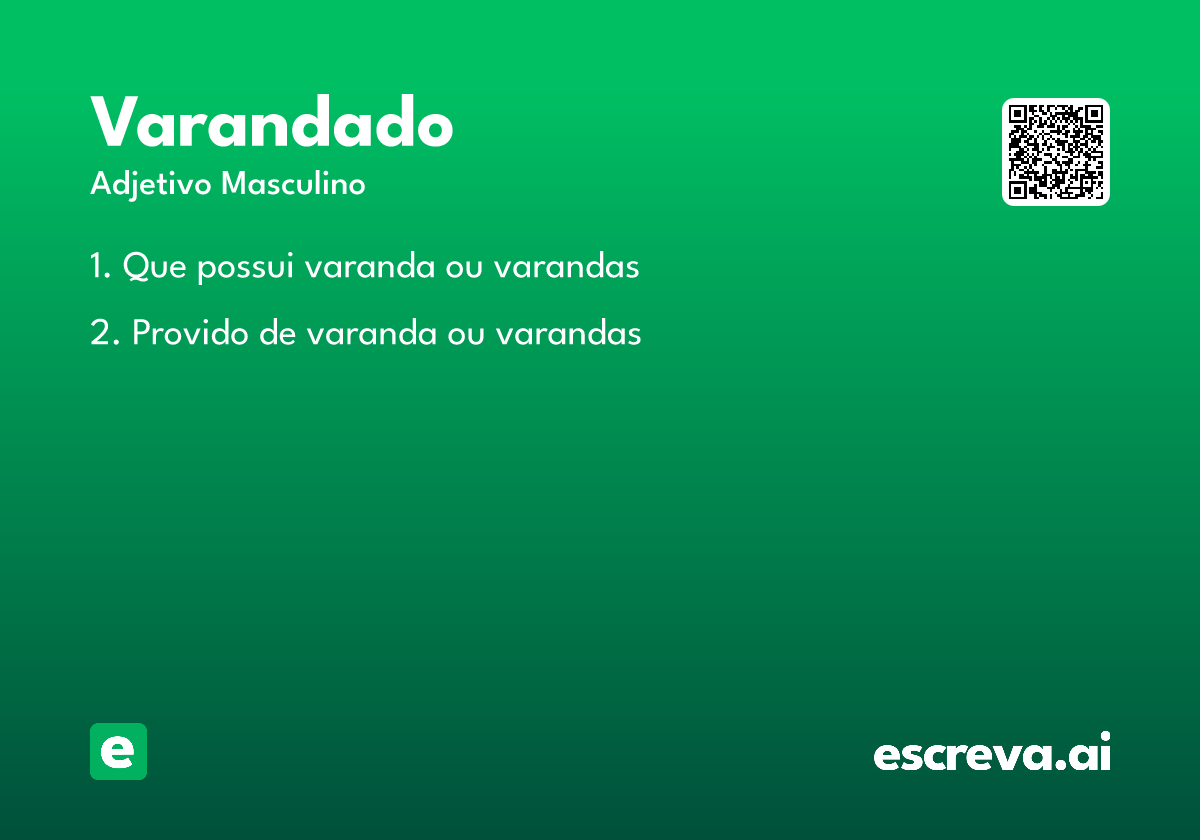 Varandado
Adjetivo Masculino

1. Que possui varanda ou varandas

2. Provido de varanda ou varandas

e

escreva.ai